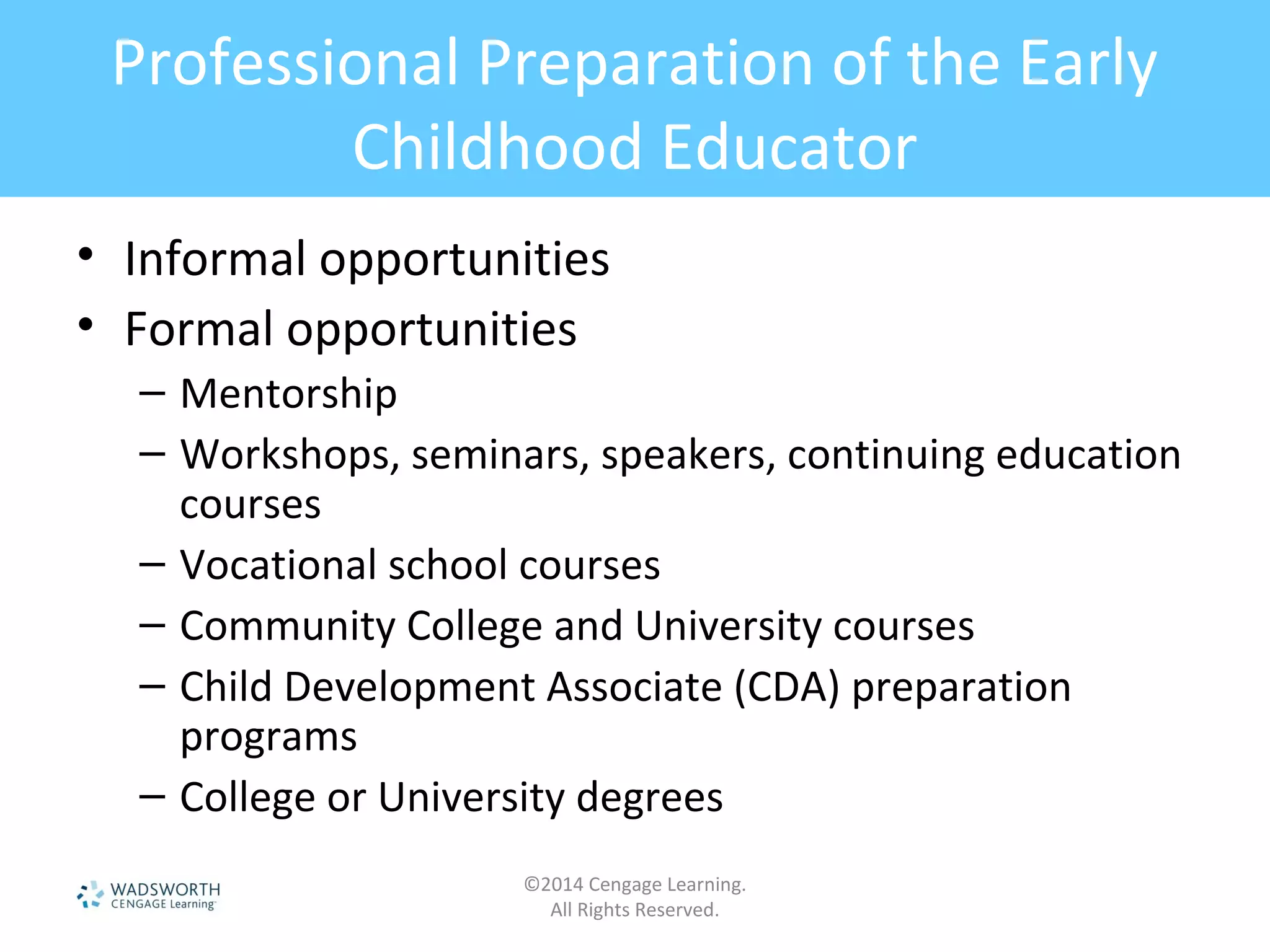 Professional Preparation of the Early Childhood Educator

• Informal opportunities
• Formal opportunities
– Mentorship
– Workshops, seminars, speakers, continuing education courses
– Vocational school courses
– Community College and University courses
– Child Development Associate (CDA) preparation programs
– College or University degrees

WADSWORTH CENGAGE Learning

©2014 Cengage Learning. All Rights Reserved.